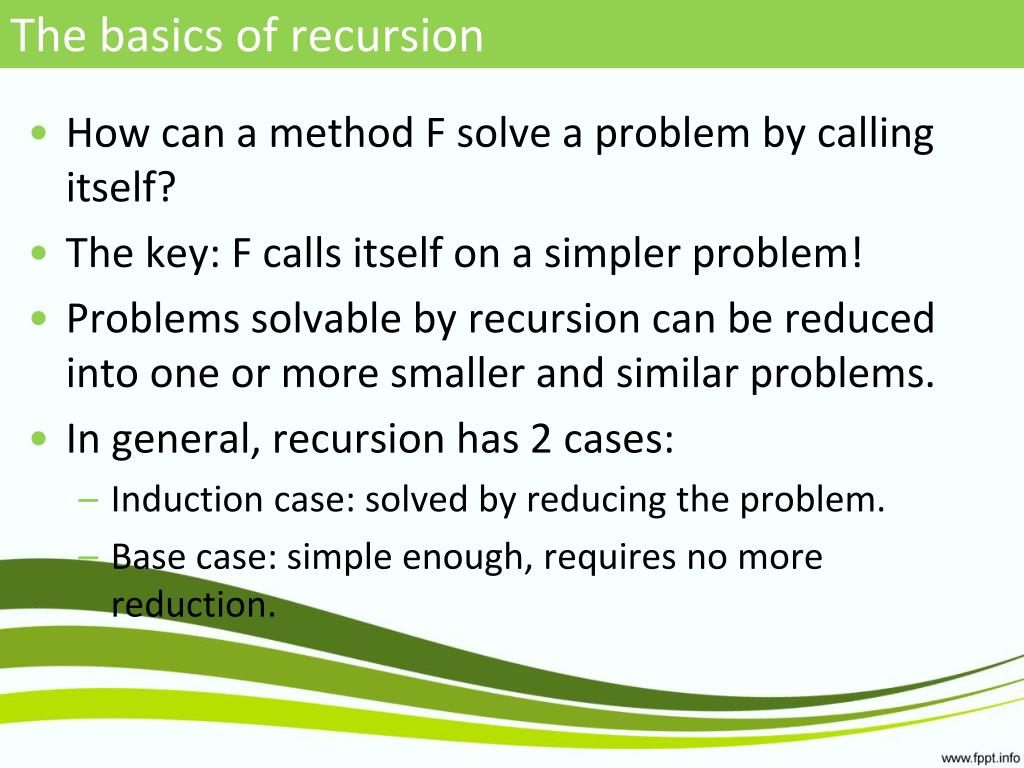 The basics of recursion

• How can a method F solve a problem by calling itself?
• The key: F calls itself on a simpler problem!
• Problems solvable by recursion can be reduced into one or more smaller and similar problems.
• In general, recursion has 2 cases:
– Induction case: solved by reducing the problem.
– Base case: simple enough, requires no more reduction.

www.fppt.info